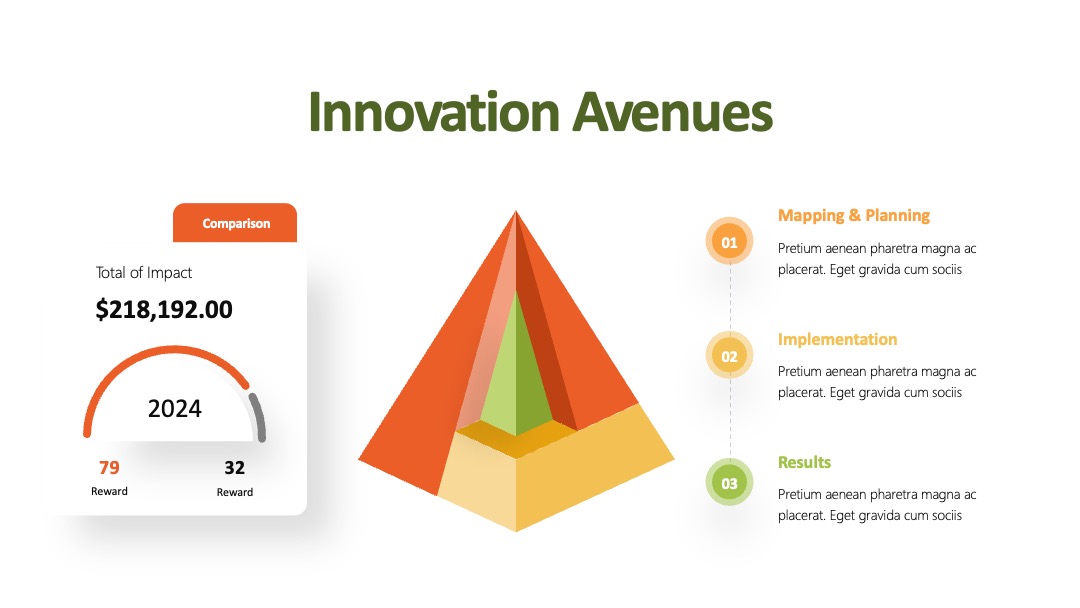 Innovation Avenues

Comparison

Total of Impact

$218,192.00

2024

79
Reward

32
Reward

01
Mapping & Planning
Pretium aenean pharetra magna ac placerat. Eget gravida cum sociis

02
Implementation
Pretium aenean pharetra magna ac placerat. Eget gravida cum sociis

03
Results
Pretium aenean pharetra magna ac placerat. Eget gravida cum sociis